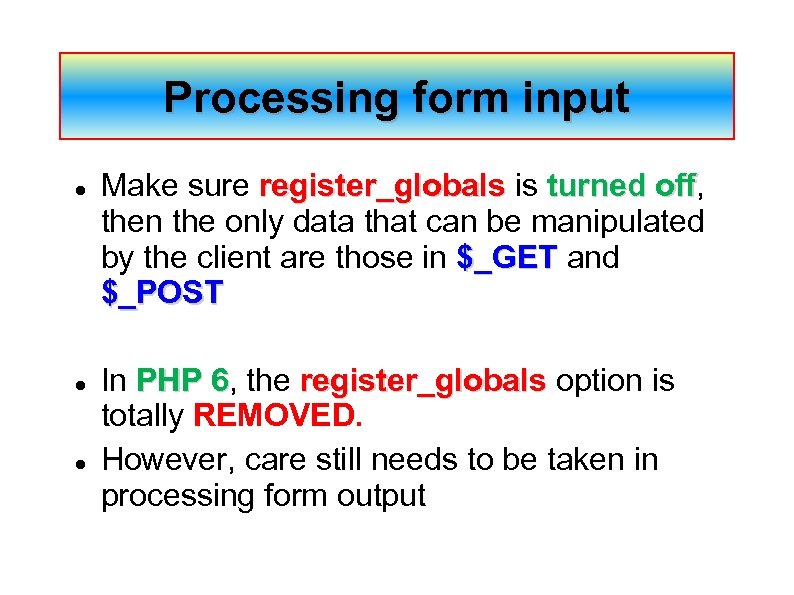 Processing form input

- Make sure register_globals is turned off, then the only data that can be manipulated by the client are those in \$_GET and \$_POST

- In PHP 6, the register_globals option is totally REMOVED.
- However, care still needs to be taken in processing form output